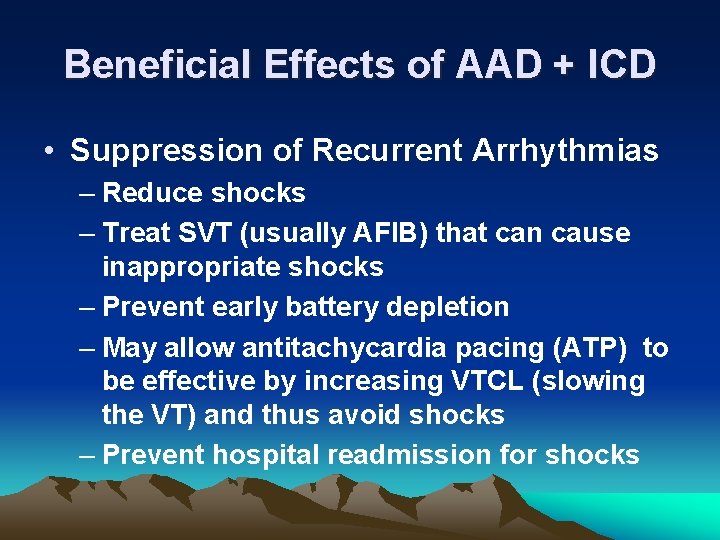 Beneficial Effects of AAD + ICD

• Suppression of Recurrent Arrhythmias
– Reduce shocks
– Treat SVT (usually AFIB) that can cause inappropriate shocks
– Prevent early battery depletion
– May allow antitachycardia pacing (ATP) to be effective by increasing VTCL (slowing the VT) and thus avoid shocks
– Prevent hospital readmission for shocks